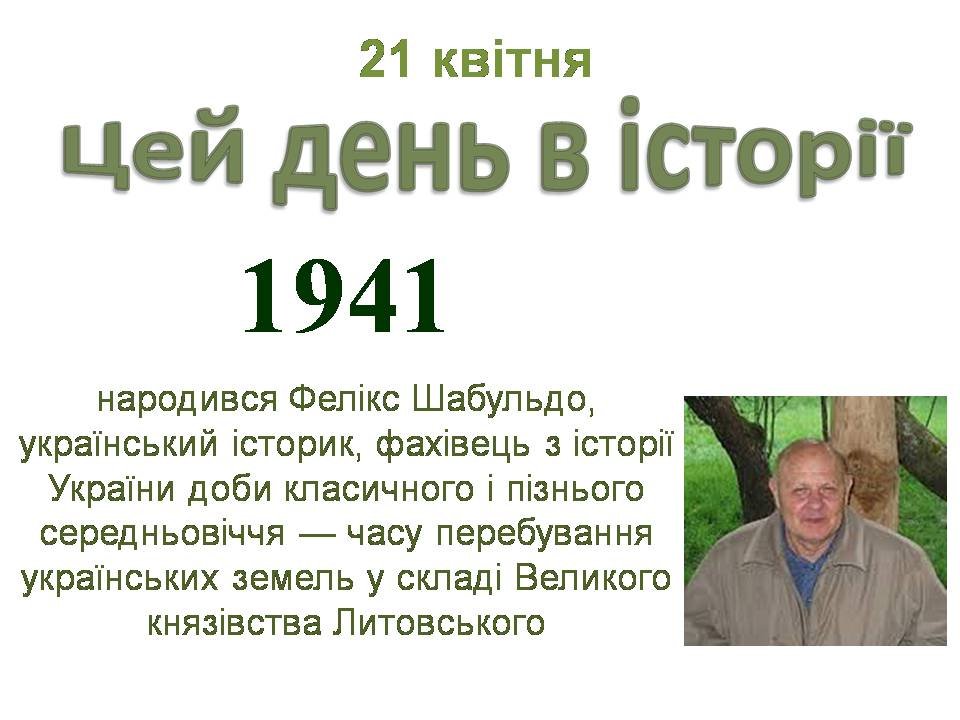 21 квітня

Цей день в історії

1941

народився Фелікс Шабульдо, український історик, фахівець з історії України доби класичного і пізнього середньовіччя — часу перебування українських земель у складі Великого князівства Литовського